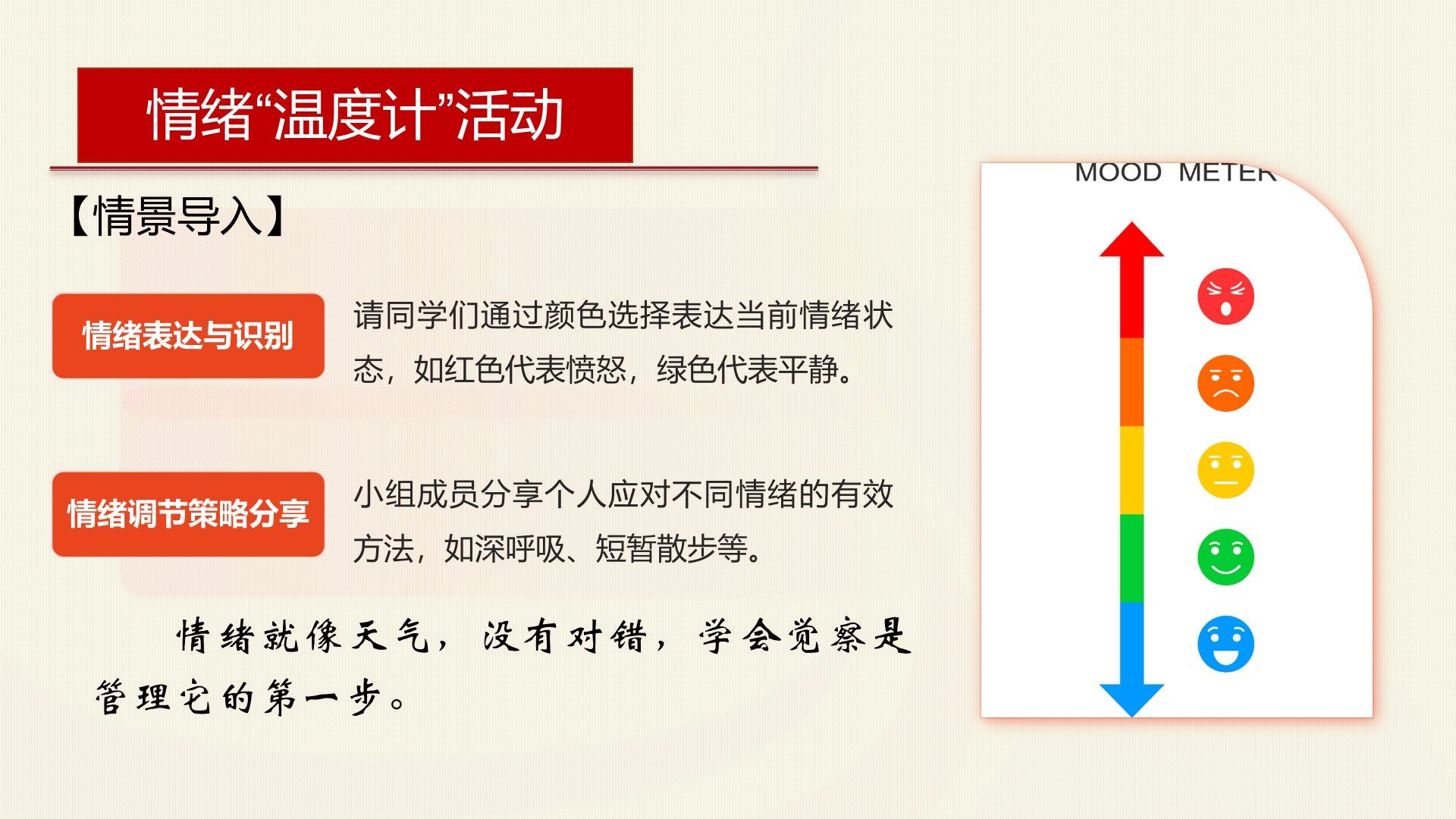 情绪“温度计”活动

【情景导入】

情绪表达与识别

请同学们通过颜色选择表达当前情绪状态，如红色代表愤怒，绿色代表平静。

情绪调节策略分享

小组成员分享个人应对不同情绪的有效方法，如深呼吸、短暂散步等。

情绪就像天气，没有对错，学会觉察是管理它的第一步。

MOOD METER